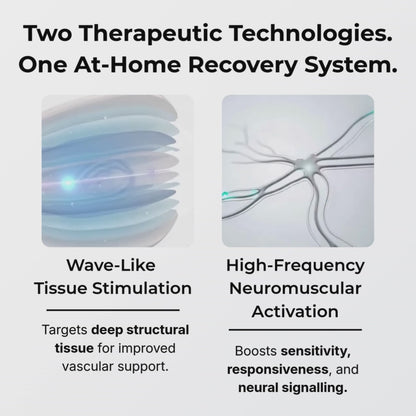 Two Therapeutic Technologies.
One At-Home Recovery System.

Wave-Like
Tissue Stimulation

Targets deep structural tissue for improved vascular support.

High-Frequency
Neuromuscular
Activation

Boosts sensitivity, responsiveness, and neural signalling.